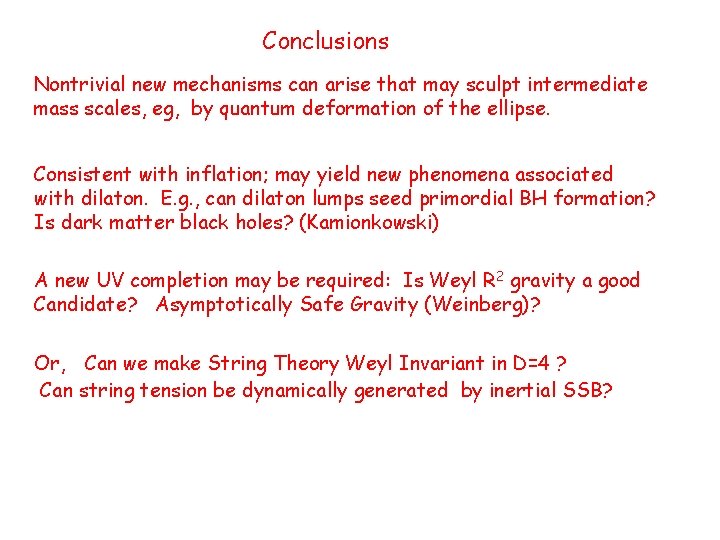 Conclusions

Nontrivial new mechanisms can arise that may sculpt intermediate mass scales, eg, by quantum deformation of the ellipse.

Consistent with inflation; may yield new phenomena associated with dilaton. E.g., can dilaton lumps seed primordial BH formation? Is dark matter black holes? (Kamionkowski)

A new UV completion may be required: Is Weyl $R^2$ gravity a good Candidate? Asymptotically Safe Gravity (Weinberg)?

Or, Can we make String Theory Weyl Invariant in D=4 ?
Can string tension be dynamically generated by inertial SSB?